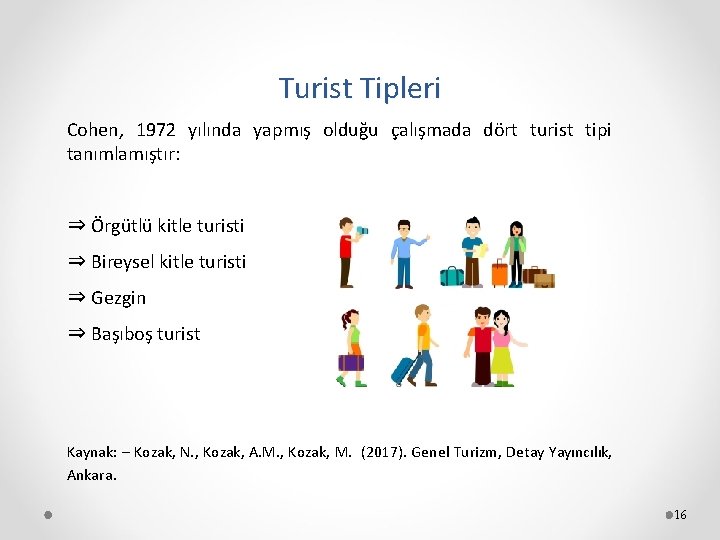 Turist Tipleri

Cohen, 1972 yılında yapmış olduğu çalışmada dört turist tipi tanımlamıştır:

⇒ Örgütlü kitle turisti

⇒ Bireysel kitle turisti

⇒ Gezgin

⇒ Başıboş turist

Kaynak: – Kozak, N., Kozak, A.M., Kozak, M. (2017). Genel Turizm, Detay Yayıncılık, Ankara.

16